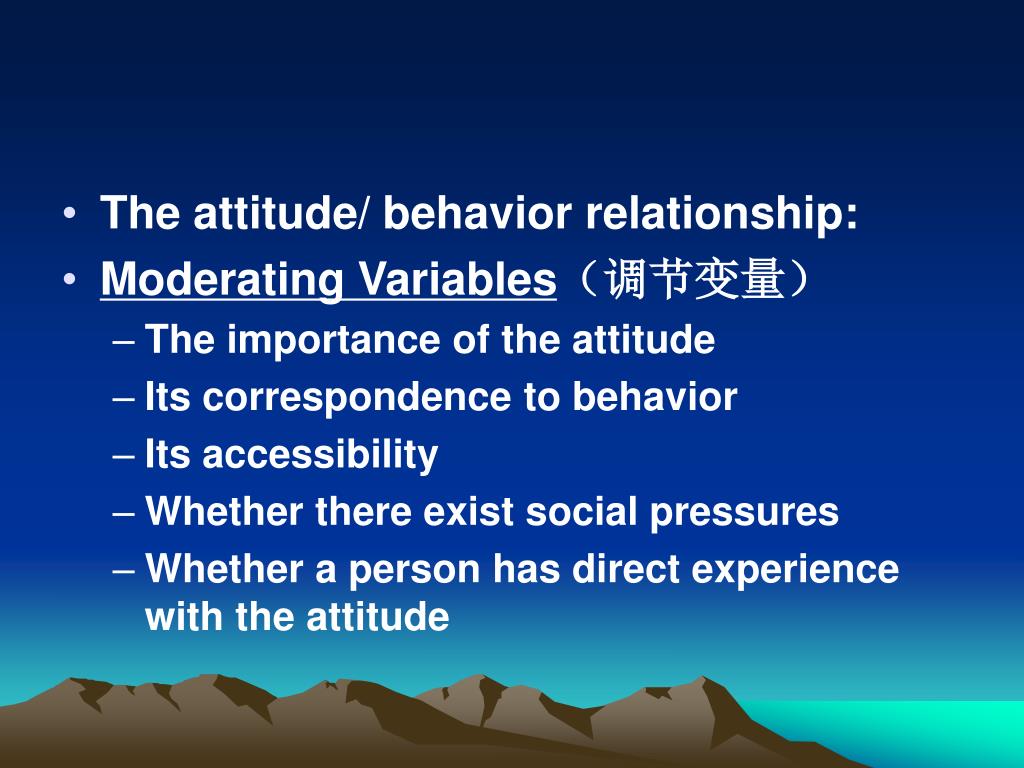 • The attitude/ behavior relationship:
• Moderating Variables（调节变量）
– The importance of the attitude
– Its correspondence to behavior
– Its accessibility
– Whether there exist social pressures
– Whether a person has direct experience with the attitude